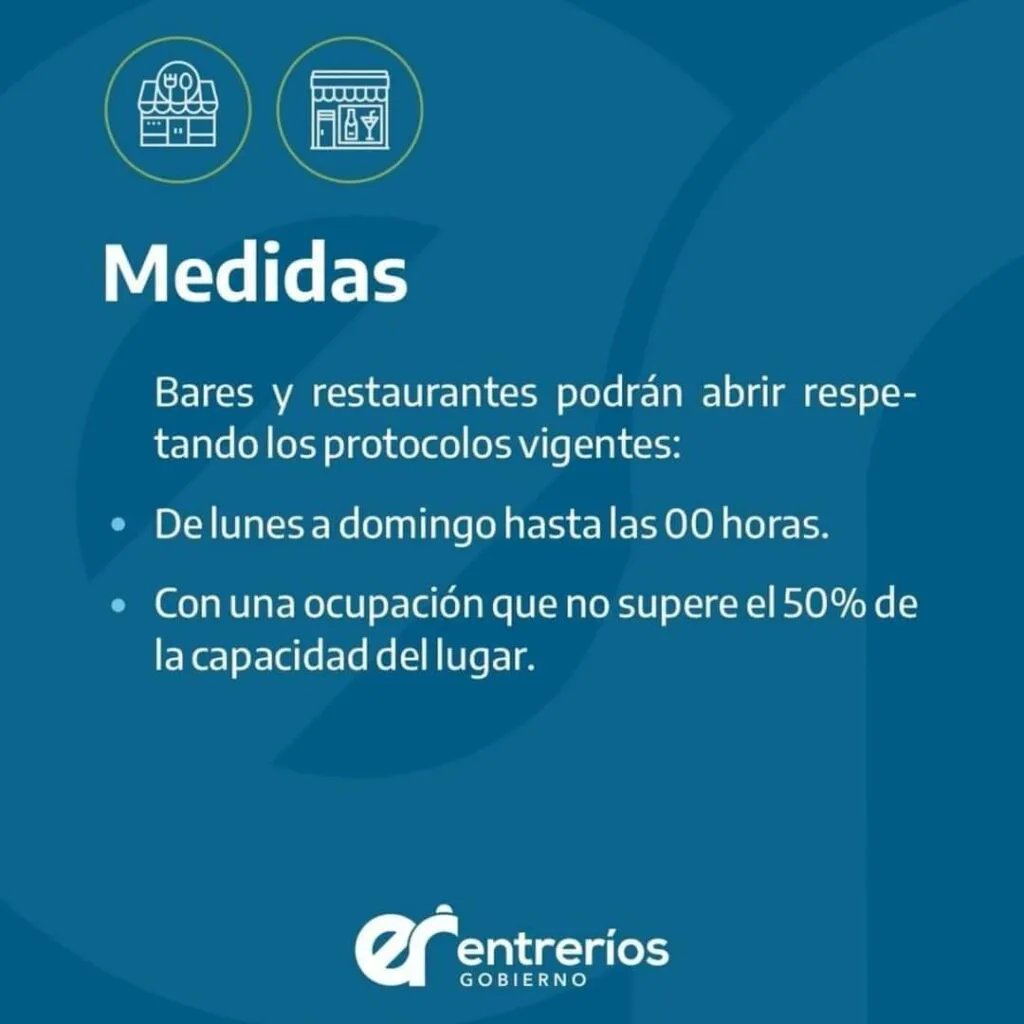 Medidas

Bares y restaurantes podrán abrir respetando los protocolos vigentes:

• De lunes a domingo hasta las 00 horas.

• Con una ocupación que no supere el 50% de la capacidad del lugar.

er entreríos
GOBIERNO